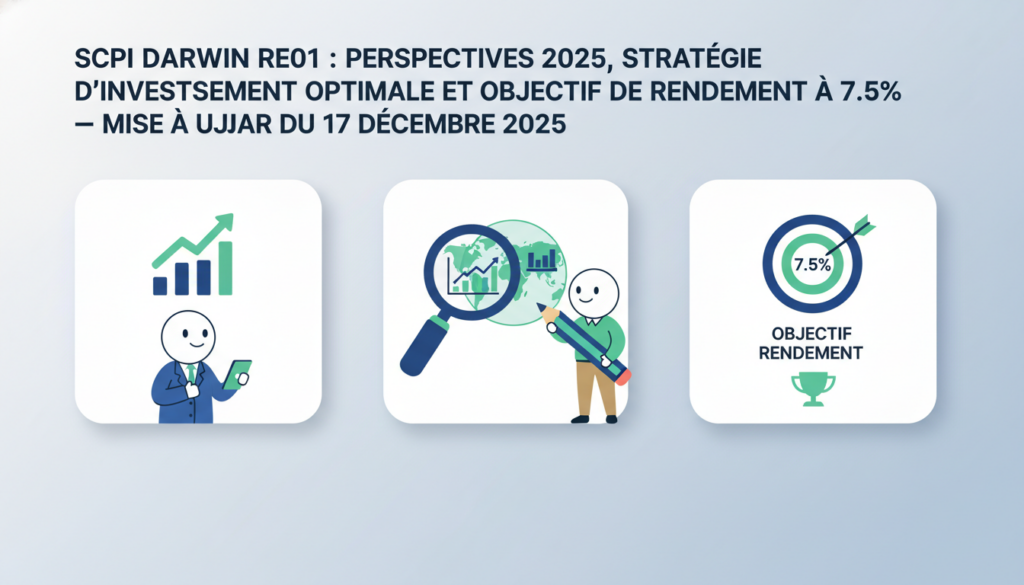 SCPI DARWIN RE01 : PERSPECTIVES 2025, STRATÉGIE D'INVESTSEMENT OPTIMALE ET OBJECTIF DE RENDEMENT À 7.5% — MISE À UJJAR DU 17 DÉCEMBRE 2025

7.5%

OBJECTIF RENDEMENT